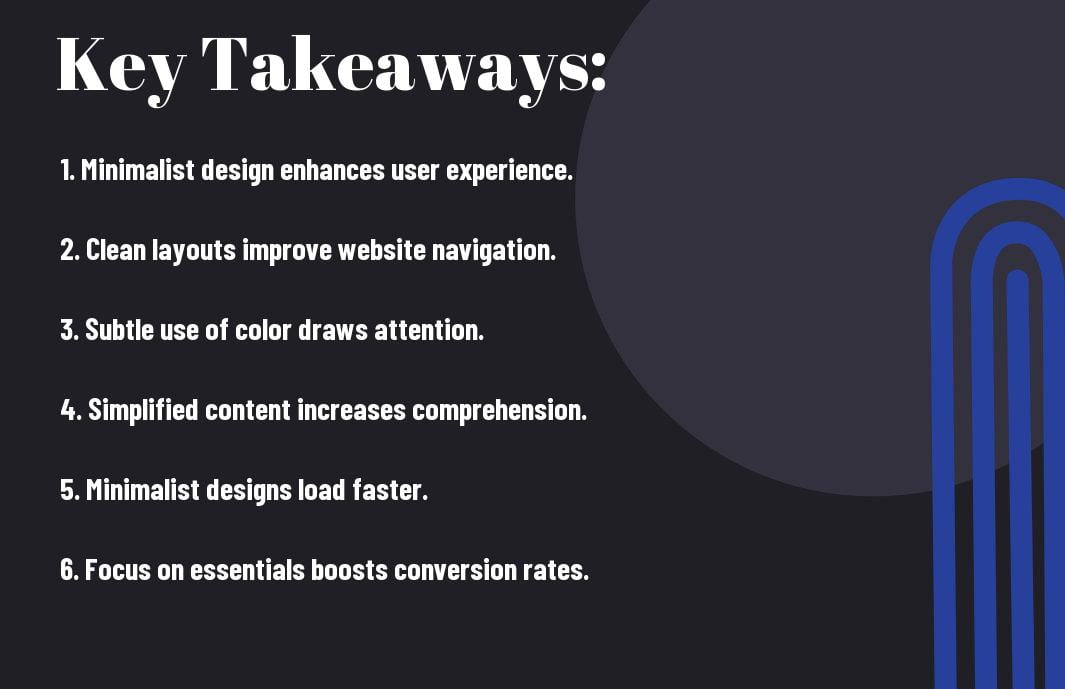 Key Takeaways:

1. Minimalist design enhances user experience.

2. Clean layouts improve website navigation.

3. Subtle use of color draws attention.

4. Simplified content increases comprehension.

5. Minimalist designs load faster.

6. Focus on essentials boosts conversion rates.